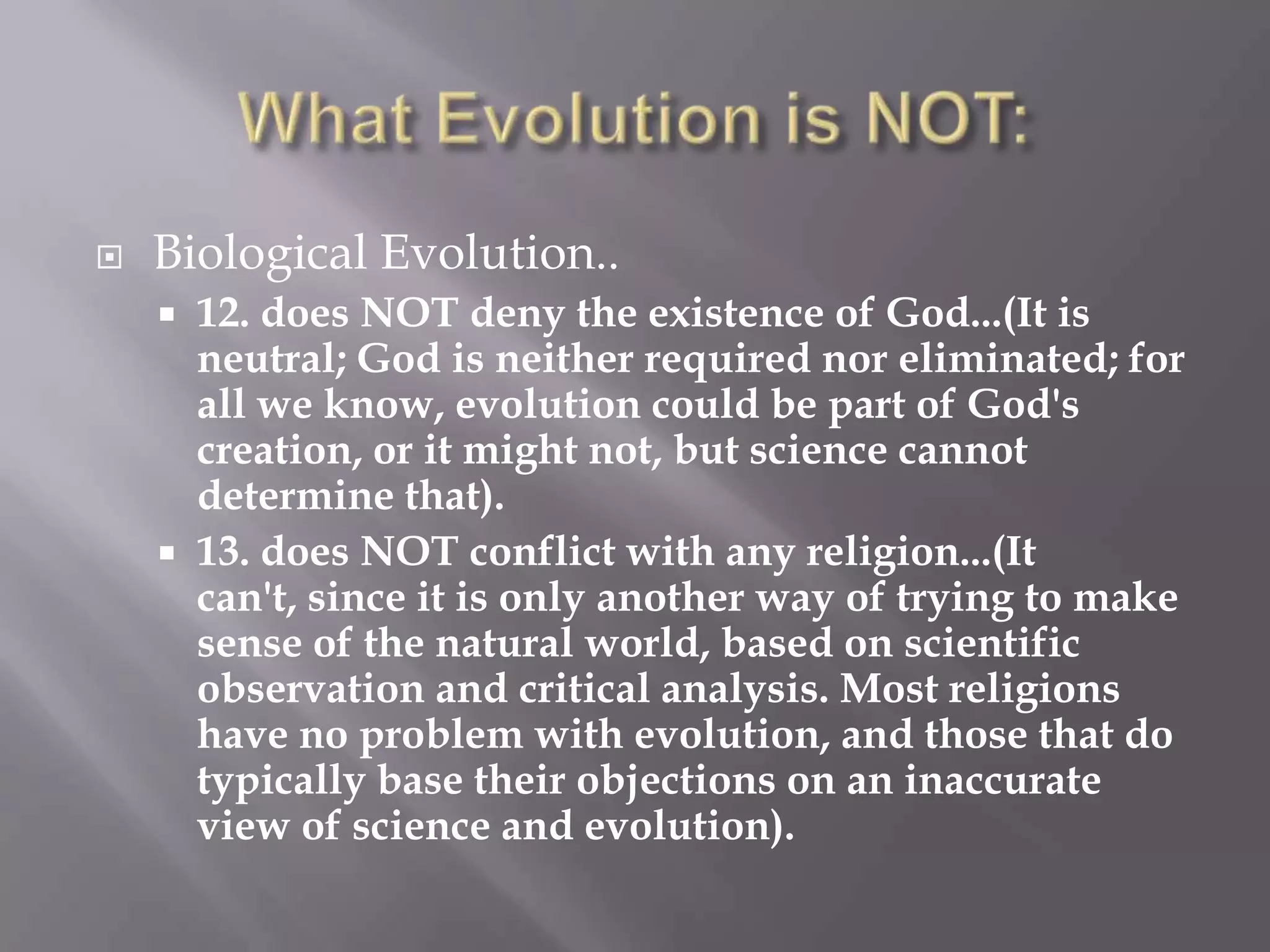 What Evolution is NOT:

Biological Evolution..

12. does NOT deny the existence of God...(It is neutral; God is neither required nor eliminated; for all we know, evolution could be part of God's creation, or it might not, but science cannot determine that).

13. does NOT conflict with any religion...(It can't, since it is only another way of trying to make sense of the natural world, based on scientific observation and critical analysis. Most religions have no problem with evolution, and those that do typically base their objections on an inaccurate view of science and evolution).